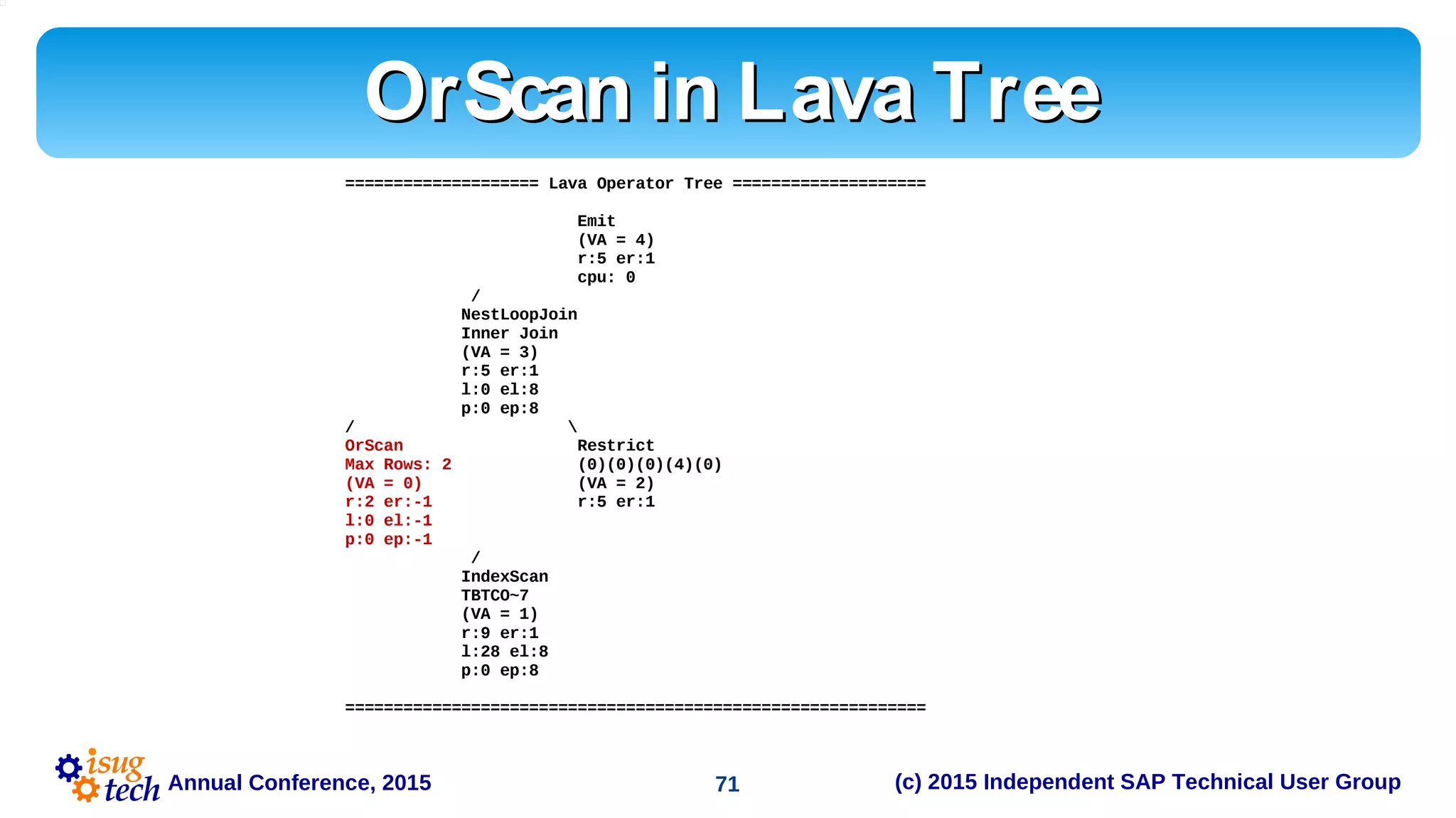 OrScan in Lava Tree

==================== Lava Operator Tree ====================

Emit
(VA = 4)
r:5 er:1
cpu: 0

/

NestLoopJoin
Inner Join
(VA = 3)
r:5 er:1
l:0 el:8
p:0 ep:8

/ \

OrScan
Max Rows: 2
(VA = 0)
r:2 er:-1
l:0 el:-1
p:0 ep:-1

Restrict
(0)(0)(0)(4)(0)
(VA = 2)
r:5 er:1

/

IndexScan
TBTCO~7
(VA = 1)
r:9 er:1
l:28 el:8
p:0 ep:8

============================================================

isug tech Annual Conference, 2015

71

(c) 2015 Independent SAP Technical User Group